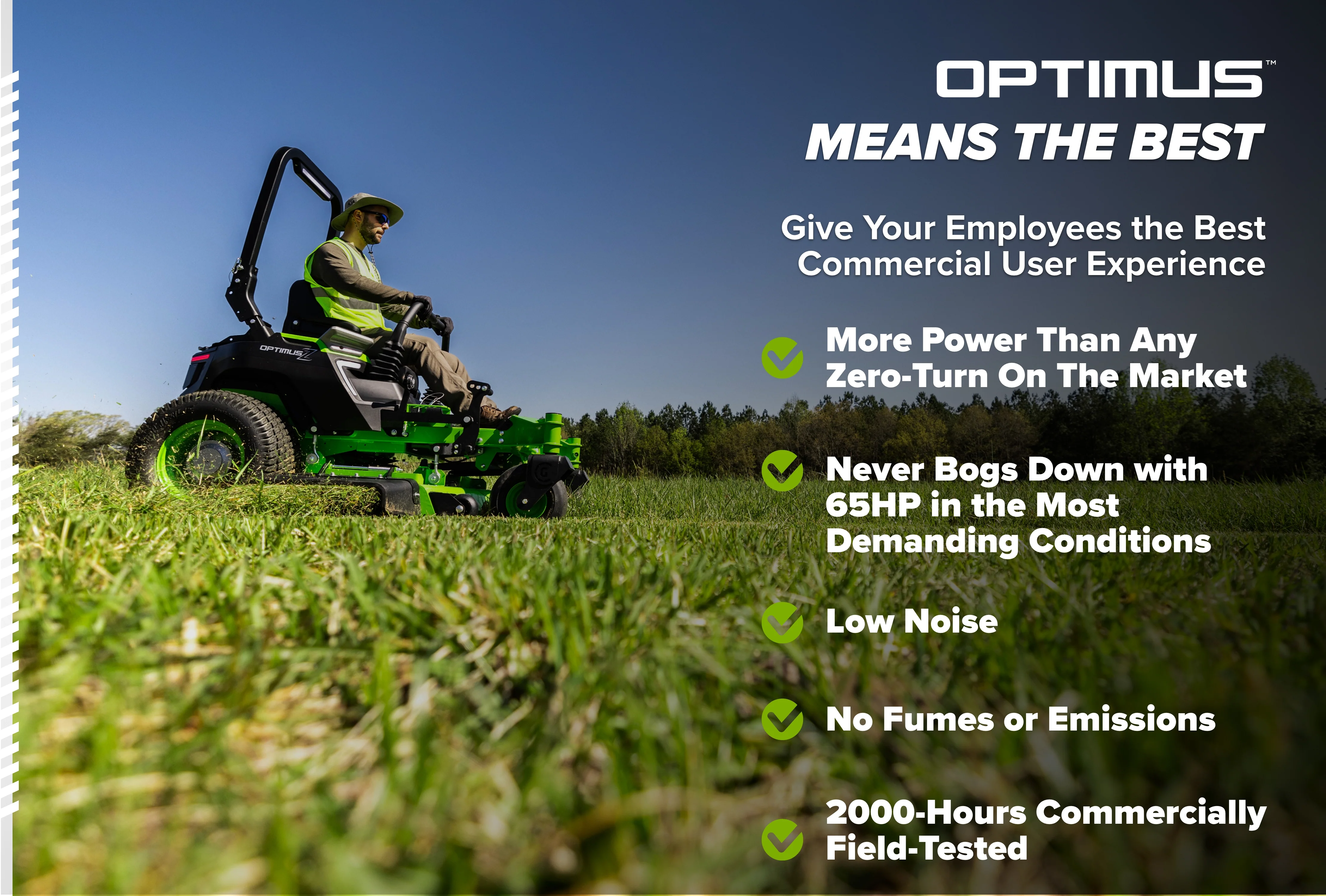 OPTIMUS™
MEANS THE BEST

Give Your Employees the Best Commercial User Experience

More Power Than Any Zero-Turn On The Market

Never Bogs Down with 65HP in the Most Demanding Conditions

Low Noise

No Fumes or Emissions

2000-Hours Commercially Field-Tested

OPTIMUS Z